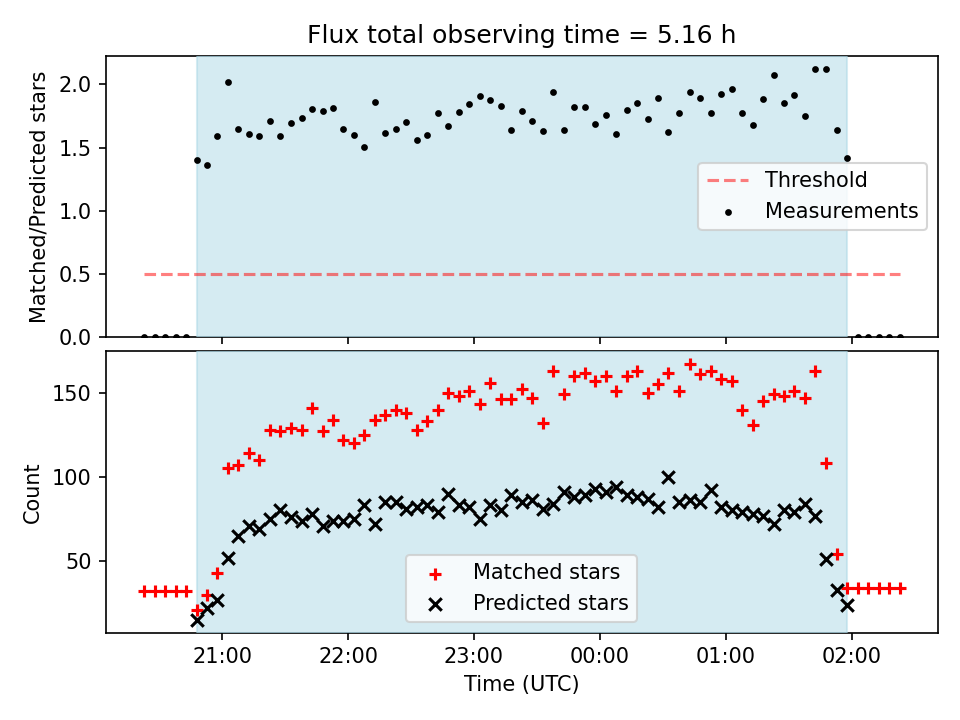 Flux total observing time = 5.16 h

Matched/Predicted stars

2.0
1.5
1.0
0.5
0.0

Threshold
Measurements

Count

150
100
50

Matched stars
Predicted stars

21:00
22:00
23:00
00:00
01:00
02:00

Time (UTC)